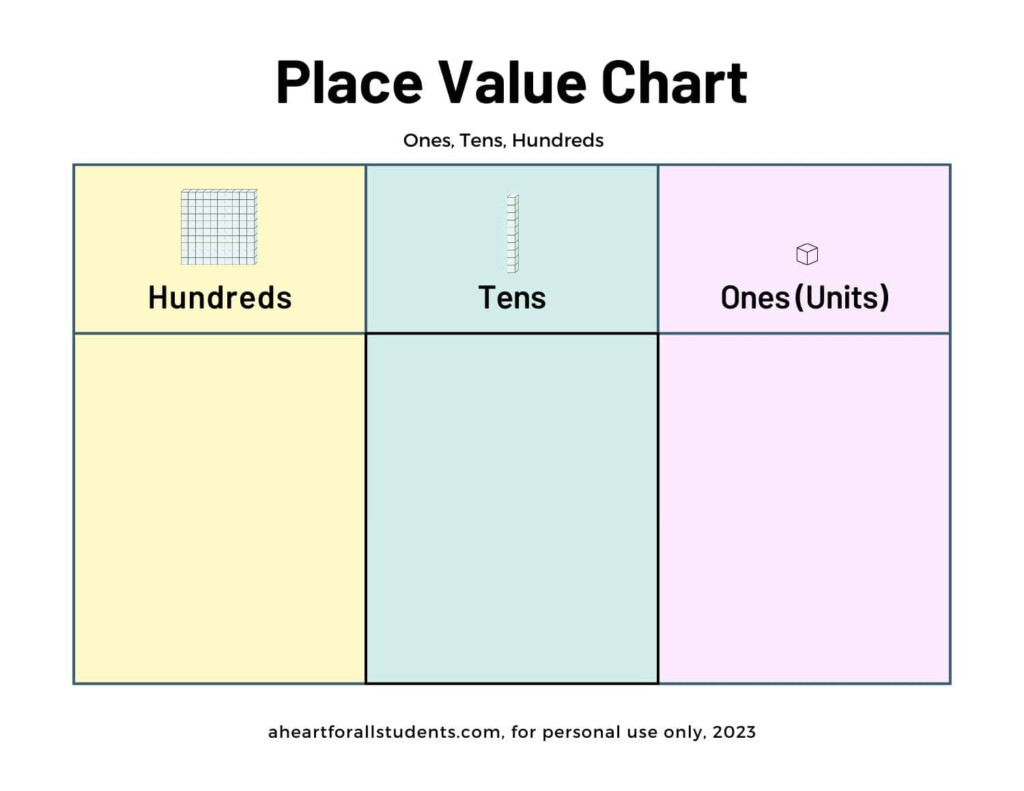 Place Value Chart

Ones, Tens, Hundreds

| Hundreds | Tens | Ones (Units) |
|---|---|---|
| | | |

aheartforallstudents.com, for personal use only, 2023